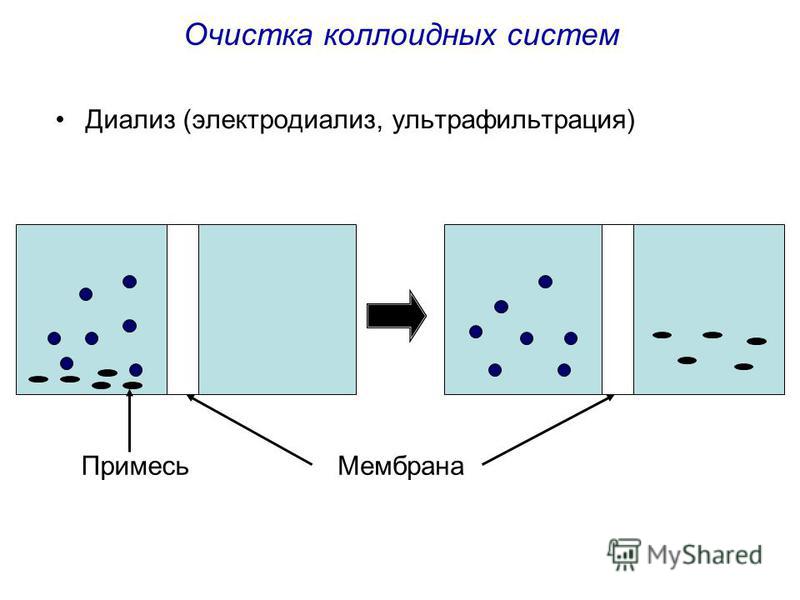 Очистка коллоидных систем

• Диализ (электродиализ, ультрафильтрация)

Примесь

Мембрана

MyShared